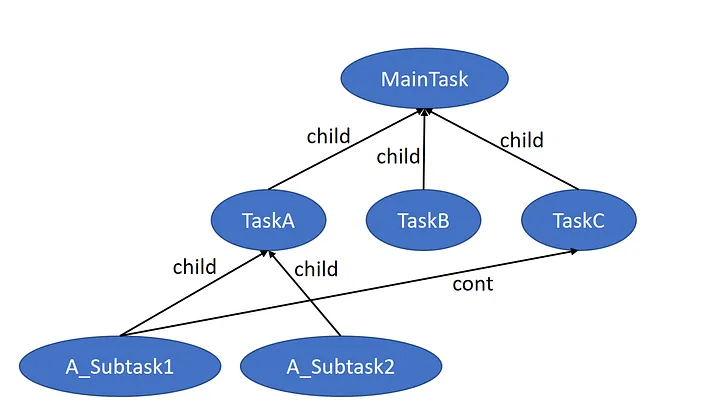 MainTask

child

child

child

TaskA

TaskB

TaskC

child

child

cont

A_Subtask1

A_Subtask2